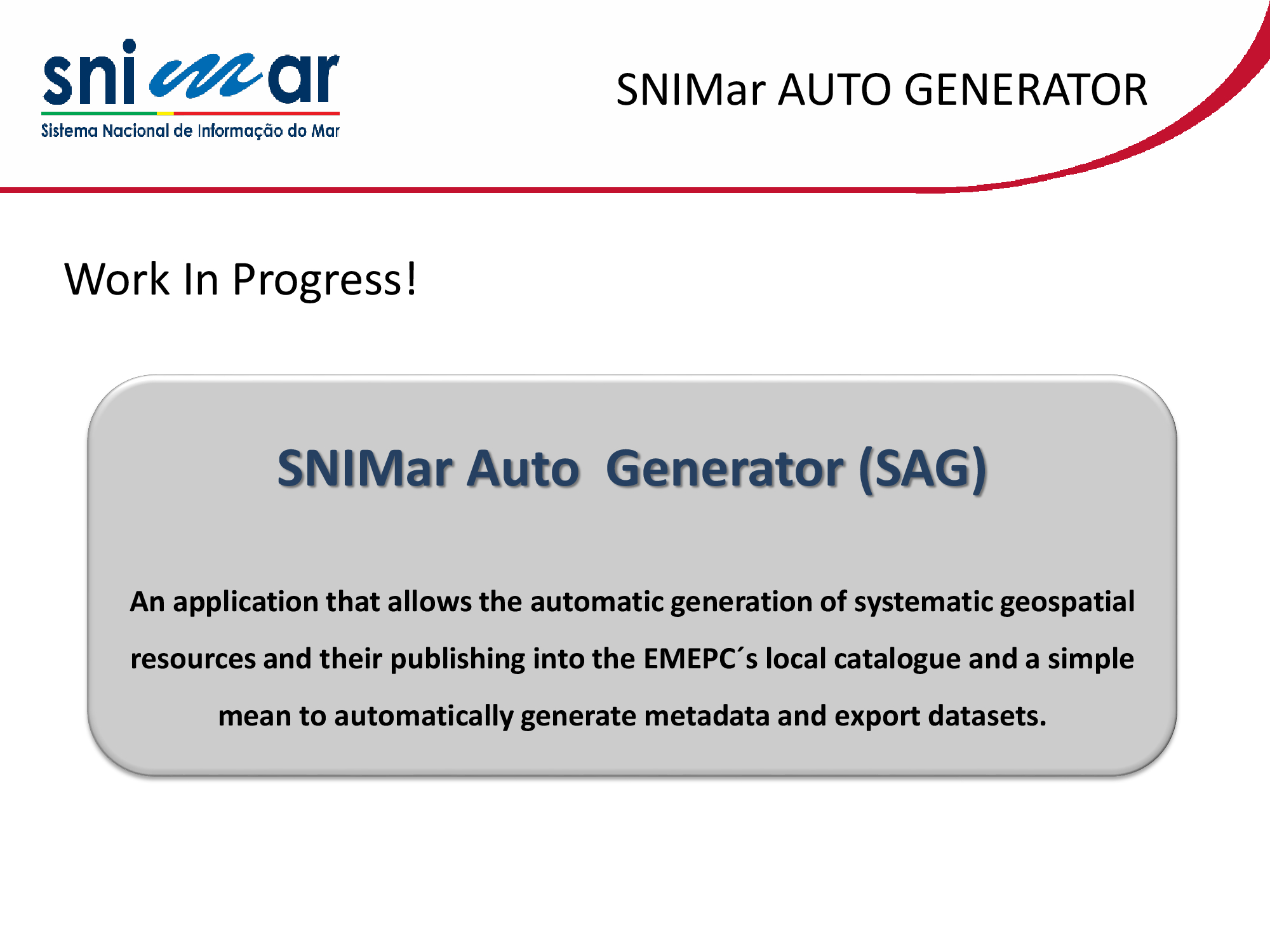 snimar
Sistema Nacional de Informação do Mar

SNIMar AUTO GENERATOR

Work In Progress!

SNIMar Auto Generator (SAG)

An application that allows the automatic generation of systematic geospatial resources and their publishing into the EMEPC´s local catalogue and a simple mean to automatically generate metadata and export datasets.